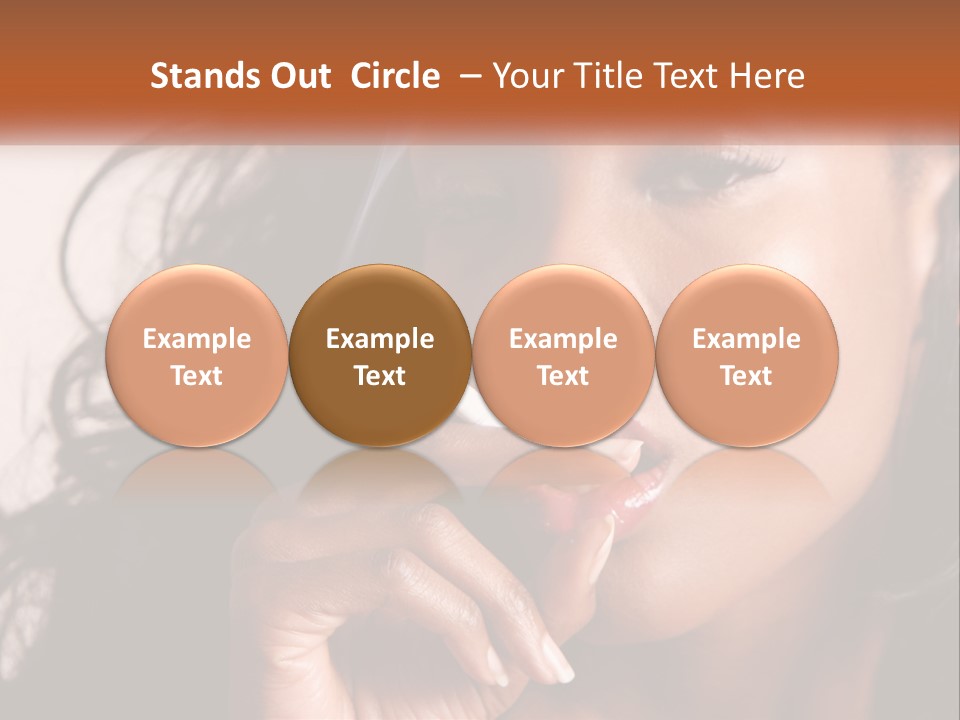 Stands Out Circle – Your Title Text Here

Example Text

Example Text

Example Text

Example Text